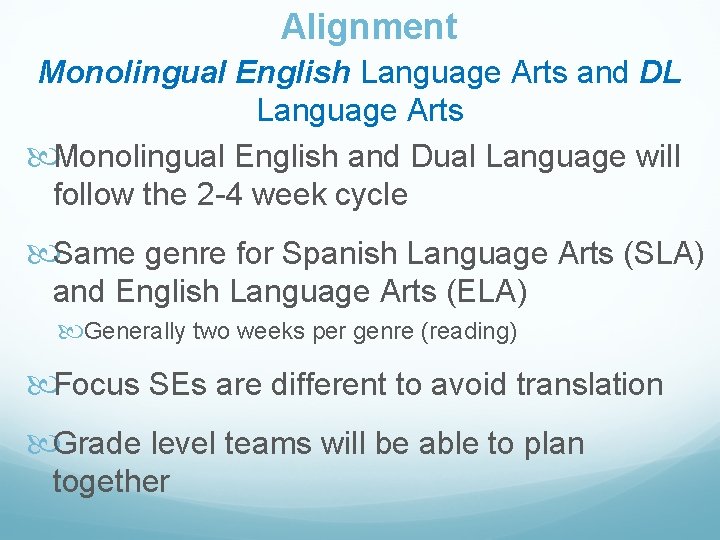 Alignment

Monolingual English Language Arts and DL Language Arts

Monolingual English and Dual Language will follow the 2-4 week cycle

Same genre for Spanish Language Arts (SLA) and English Language Arts (ELA)

Generally two weeks per genre (reading)

Focus SEs are different to avoid translation

Grade level teams will be able to plan together